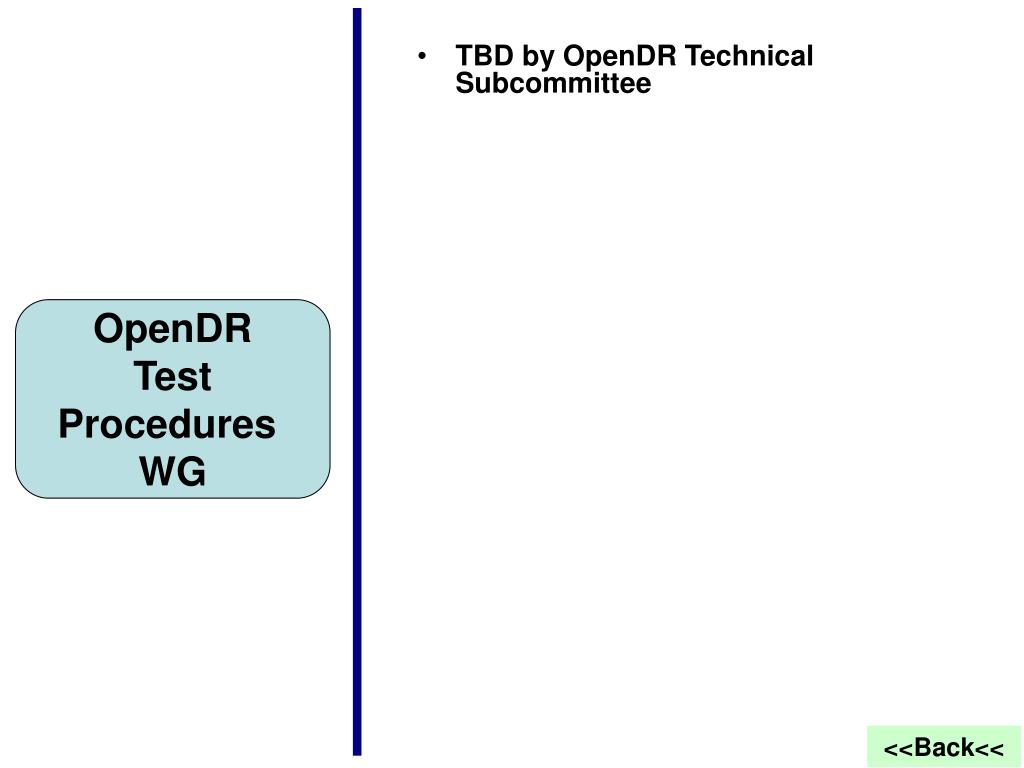 OpenDR Test Procedures WG

• TBD by OpenDR Technical Subcommittee

<<Back<<